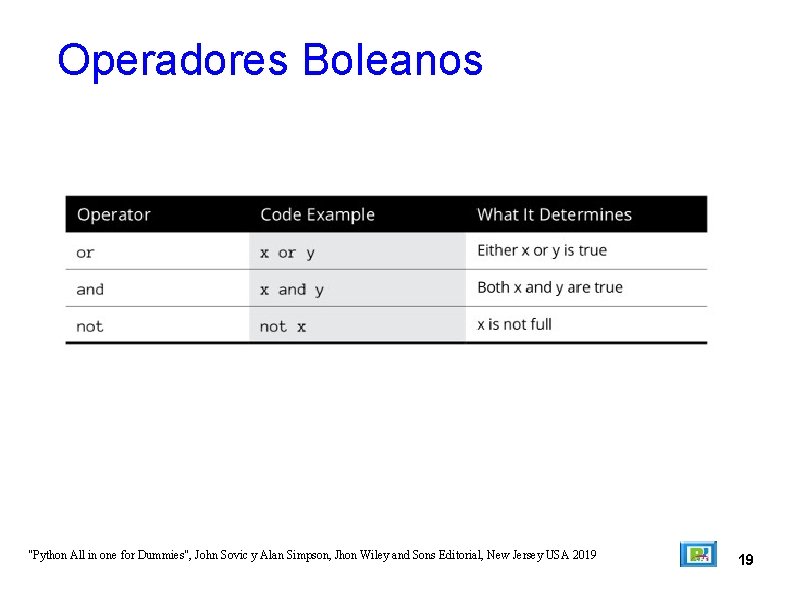 Operadores Boleanos

| Operator | Code Example | What It Determines |
|---|---|---|
| or | x or y | Either x or y is true |
| and | x and y | Both x and y are true |
| not | not x | x is not full |

"Python All in one for Dummies", John Sovic y Alan Simpson, Jhon Wiley and Sons Editorial, New Jersey USA 2019

19